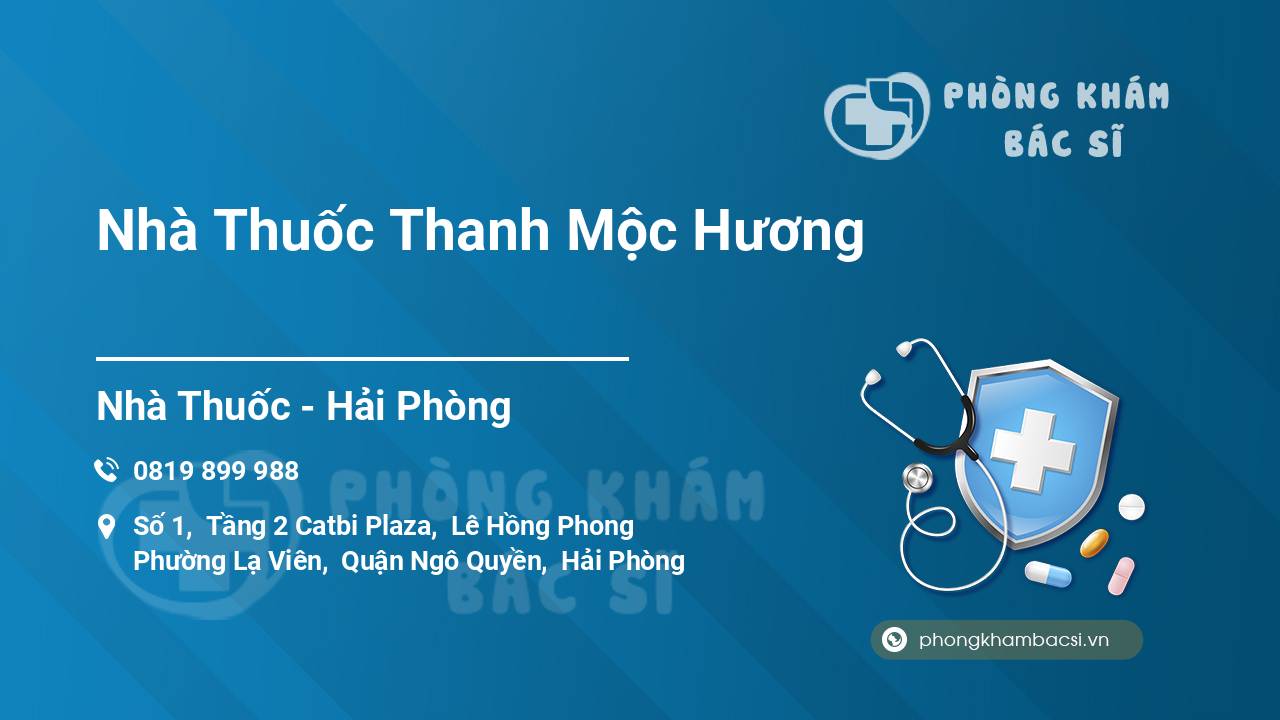 PHÒNG KHÁM
BÁC SĨ

Nhà Thuốc Thanh Mộc Hương

Nhà Thuốc - Hải Phòng

0819 899 988

Số 1, Tầng 2 Catbi Plaza, Lê Hồng Phong
Phường Lạ Viên, Quận Ngô Quyền, Hải Phòng

PHÒNG KHÁM
BÁC SĨ

phongkhambacsi.vn